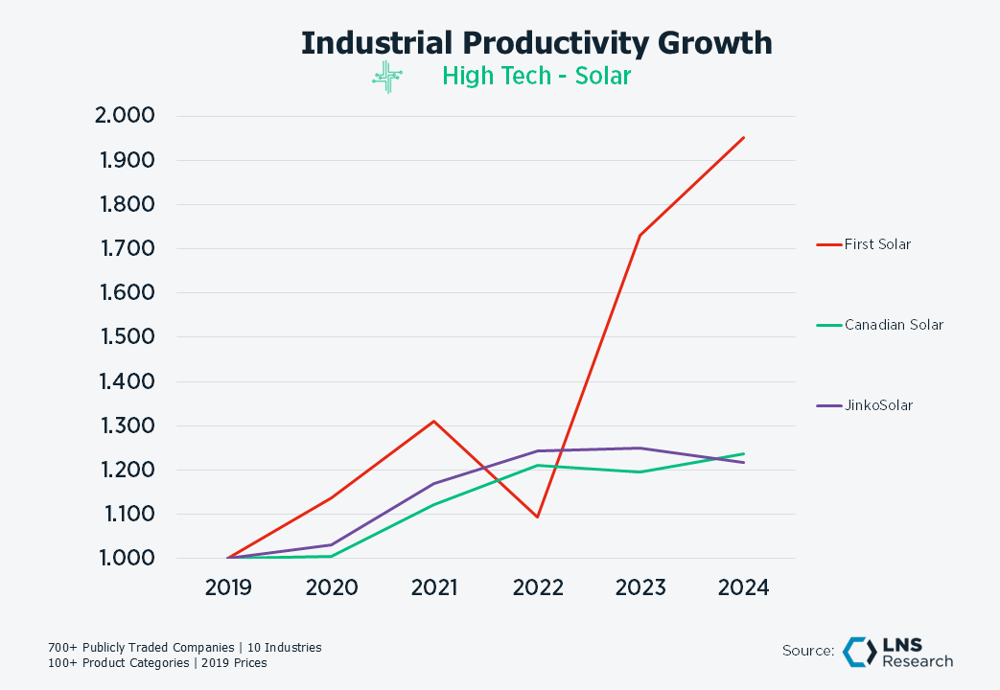 Industrial Productivity Growth
High Tech - Solar

2.000
1.900
1.800
1.700
1.600
1.500
1.400
1.300
1.200
1.100
1.000

2019 2020 2021 2022 2023 2024

First Solar
Canadian Solar
JinkoSolar

700+ Publicly Traded Companies | 10 Industries
100+ Product Categories | 2019 Prices

Source: LNS Research